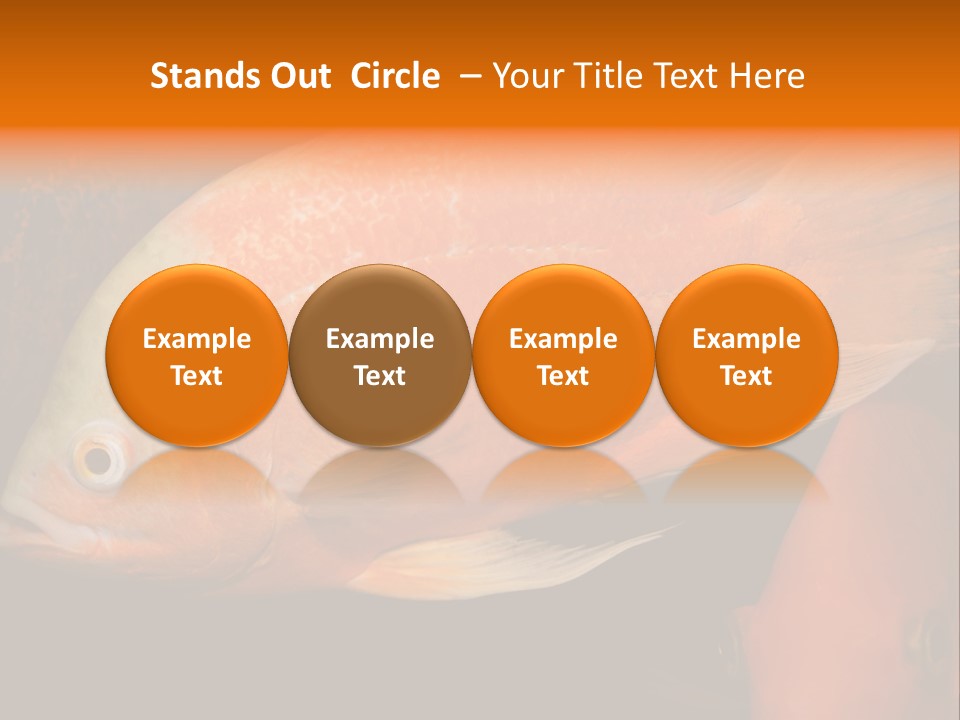 Stands Out Circle – Your Title Text Here

Example Text

Example Text

Example Text

Example Text